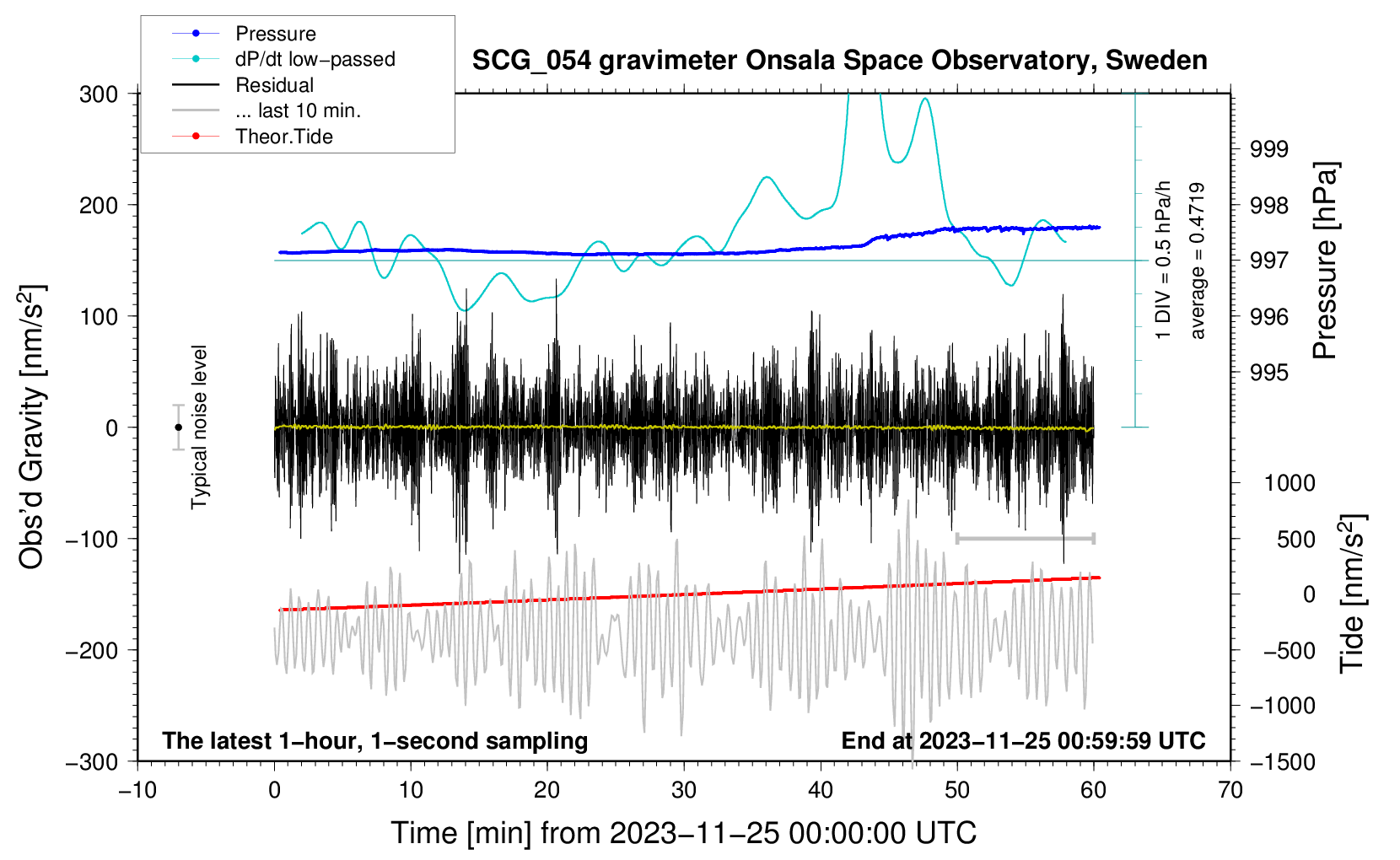 Pressure
dP/dt low−passed
Residual
... last 10 min.
Theor.Tide

SCG_054 gravimeter Onsala Space Observatory, Sweden

300
200
100
0
−100
−200
−300

Obs'd Gravity [nm/s$^2$]

Typical noise level

1 DIV = 0.5 hPa/h
average = 0.4719

999
998
997
996
995

Pressure [hPa]

1000
500
0
−500
−1000
−1500

Tide [nm/s$^2$]

The latest 1−hour, 1−second sampling
End at 2023−11−25 00:59:59 UTC

−10
0
10
20
30
40
50
60
70

Time [min] from 2023−11−25 00:00:00 UTC